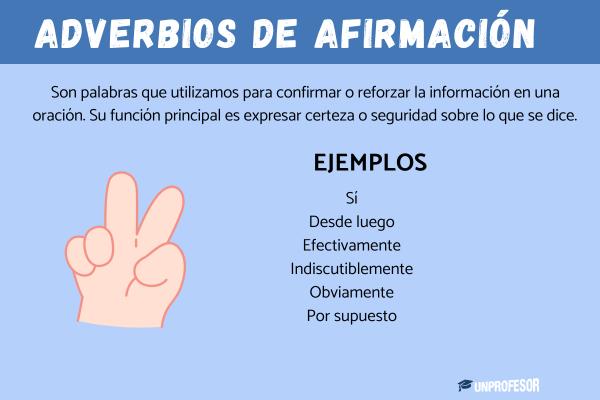 ADVERBIOS DE AFIRMACIÓN

Son palabras que utilizamos para confirmar o reforzar la información en una oración. Su función principal es expresar certeza o seguridad sobre lo que se dice.

EJEMPLOS

Sí
Desde luego
Efectivamente
Indiscutiblemente
Obviamente
Por supuesto

UNPROFESOR